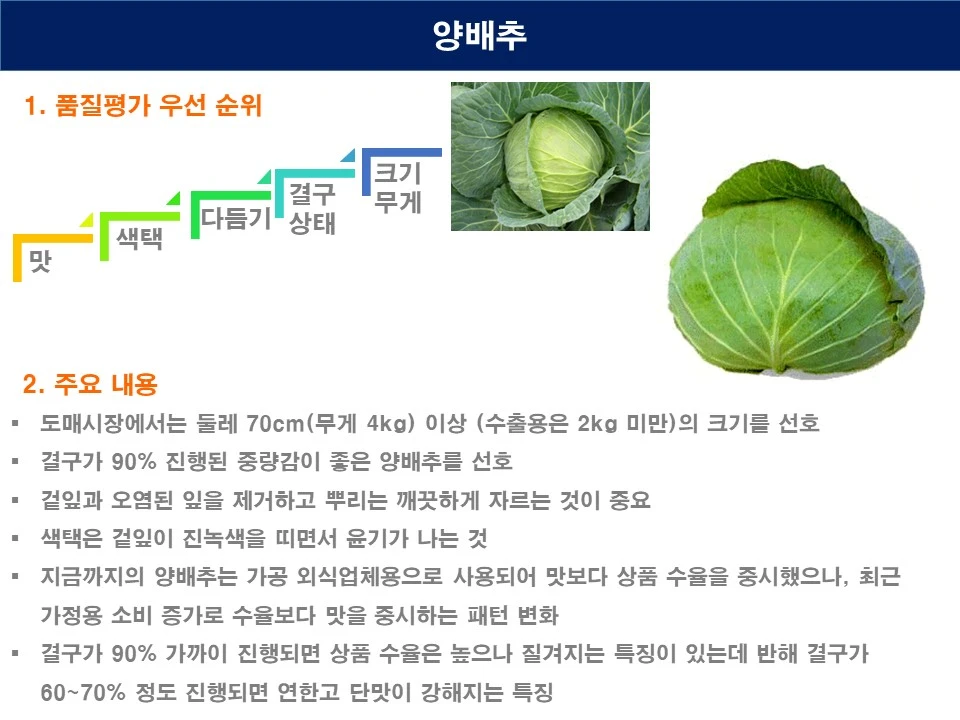 양배추

1. 품질평가 우선 순위

맛

색택

다듬기

결구 상태

크기 무게

2. 주요 내용

▪ 도매시장에서는 둘레 70cm(무게 4kg) 이상 (수출용은 2kg 미만)의 크기를 선호

▪ 결구가 90% 진행된 중량감이 좋은 양배추를 선호

▪ 겉잎과 오염된 잎을 제거하고 뿌리는 깨끗하게 자르는 것이 중요

▪ 색택은 겉잎이 진녹색을 띠면서 윤기가 나는 것

▪ 지금까지의 양배추는 가공 외식업체용으로 사용되어 맛보다 상품 수율을 중시했으나, 최근 가정용 소비 증가로 수율보다 맛을 중시하는 패턴 변화

▪ 결구가 90% 가까이 진행되면 상품 수율은 높으나 질겨지는 특징이 있는데 반해 결구가 60~70% 정도 진행되면 연한고 단맛이 강해지는 특징